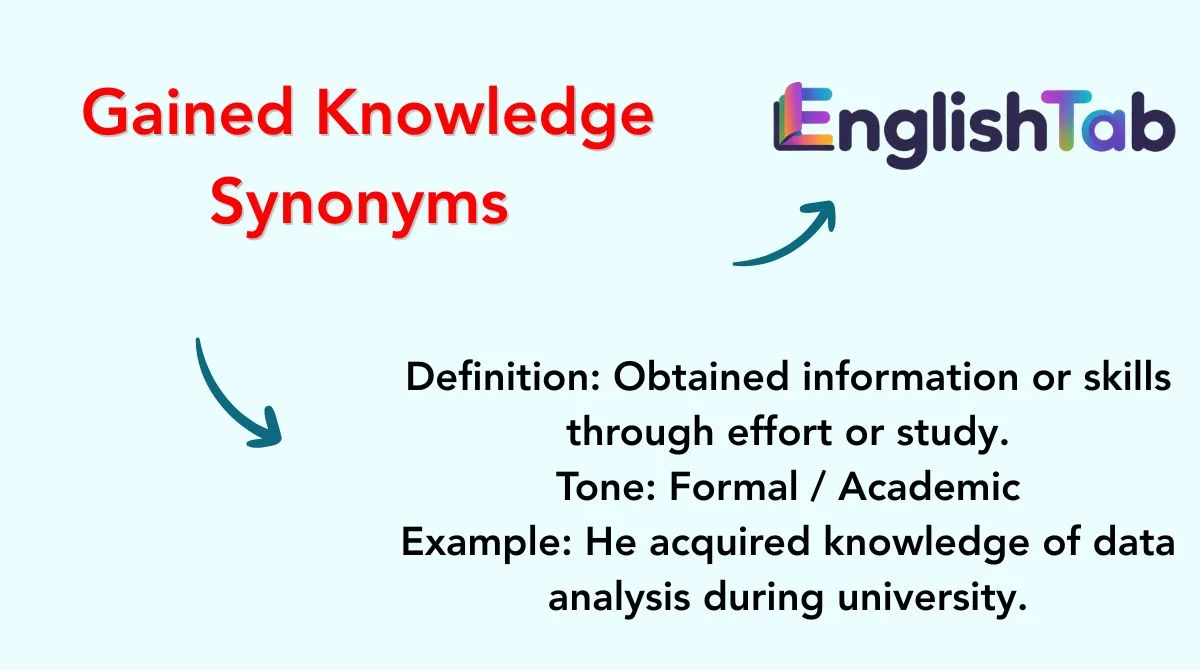 Gained Knowledge Synonyms

EnglishTab

Definition: Obtained information or skills through effort or study.
Tone: Formal / Academic
Example: He acquired knowledge of data analysis during university.